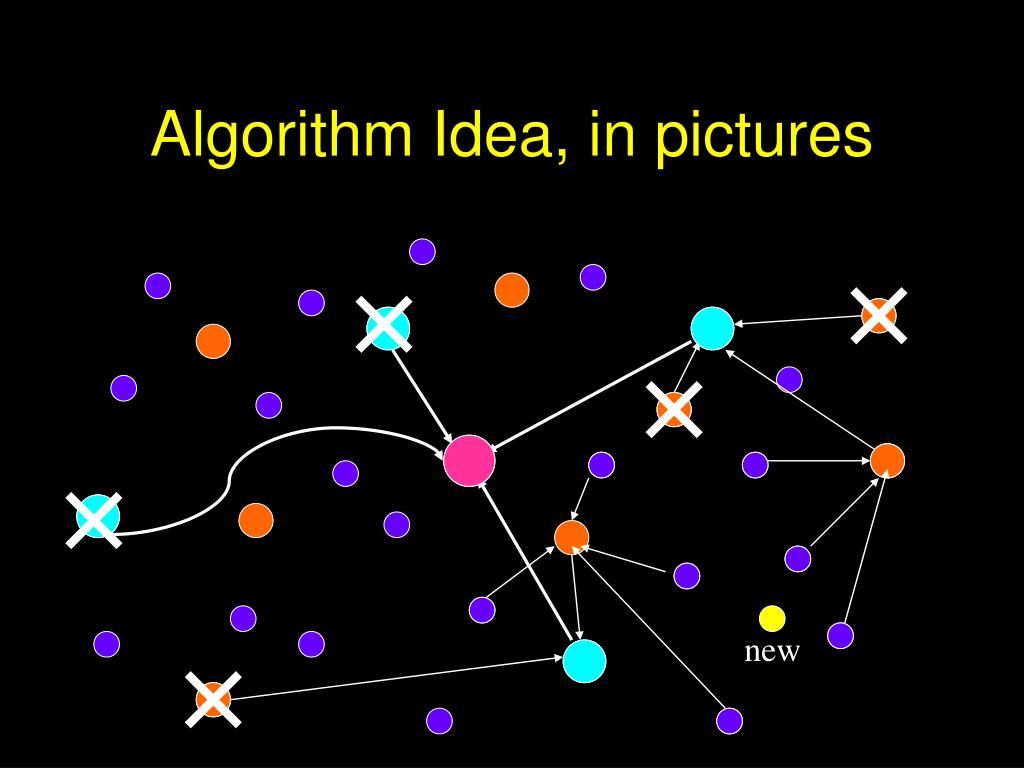 Algorithm Idea, in pictures

new